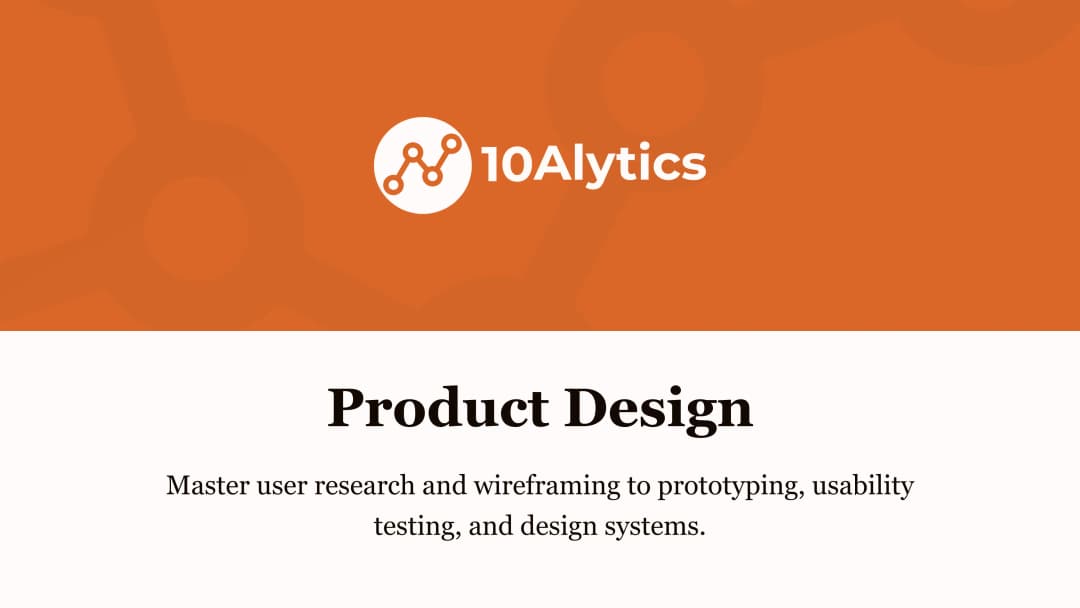 10Alytics

Product Design

Master user research and wireframing to prototyping, usability testing, and design systems.